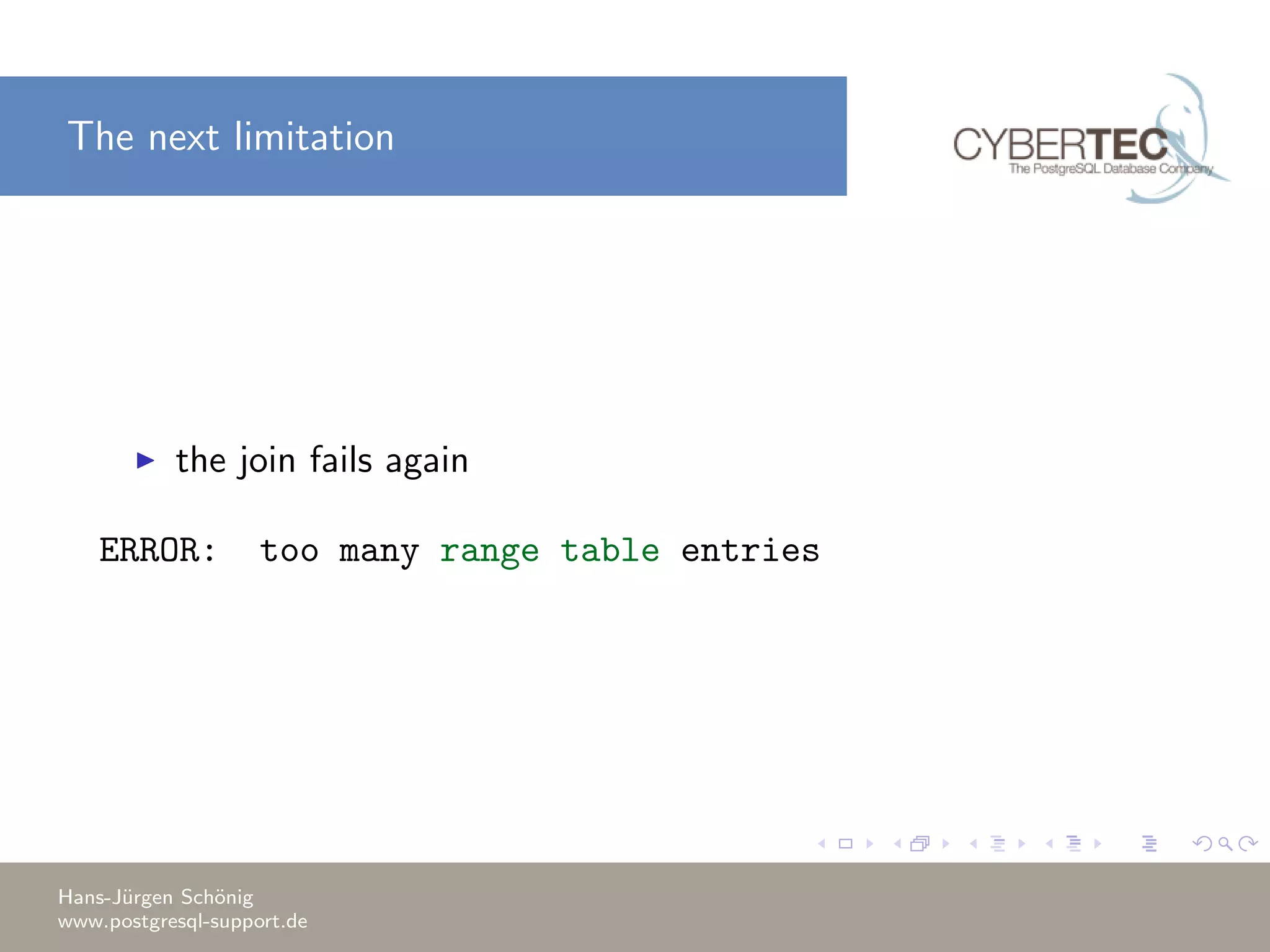 The next limitation

CYBERTEC
The PostgreSQL Database Company

▶ the join fails again

ERROR: too many range table entries

Hans-Jürgen Schönig
www.postgresql-support.de